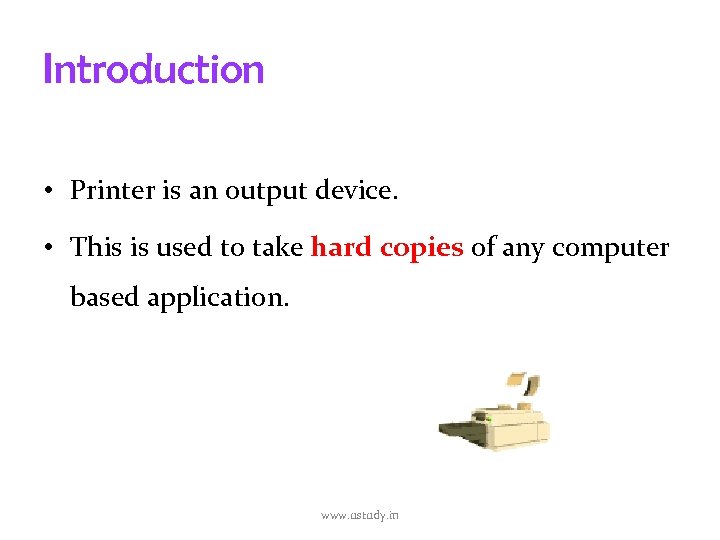 Introduction

• Printer is an output device.

• This is used to take hard copies of any computer based application.

www.astudy.in